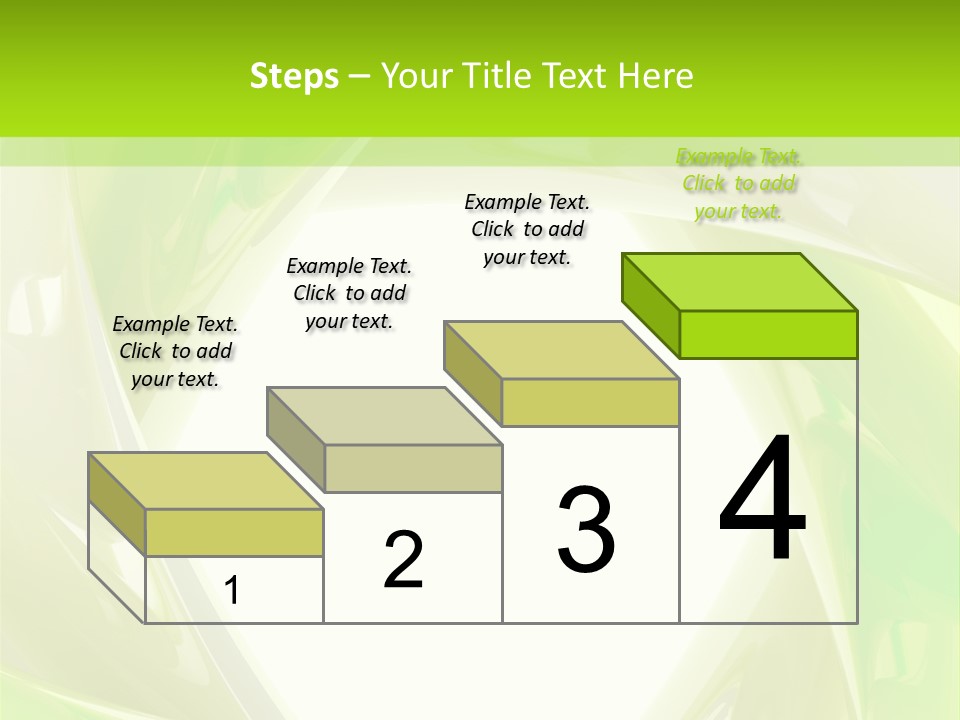 Steps – Your Title Text Here

Example Text. Click to add your text.

Example Text. Click to add your text.

Example Text. Click to add your text.

Example Text. Click to add your text.

1

2

3

4